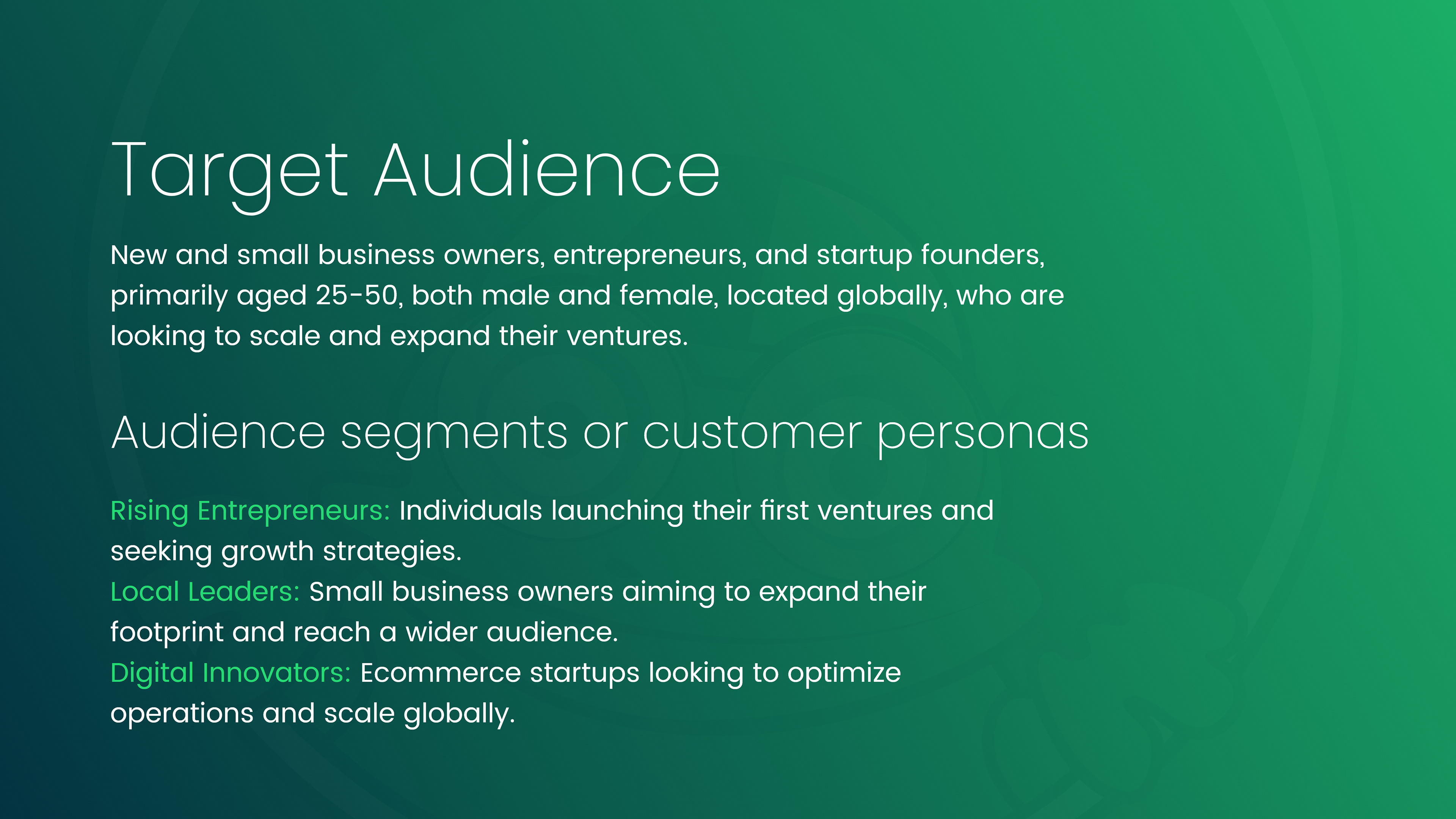 Target Audience

New and small business owners, entrepreneurs, and startup founders, primarily aged 25-50, both male and female, located globally, who are looking to scale and expand their ventures.

Audience segments or customer personas

Rising Entrepreneurs: Individuals launching their first ventures and seeking growth strategies.
Local Leaders: Small business owners aiming to expand their footprint and reach a wider audience.
Digital Innovators: Ecommerce startups looking to optimize operations and scale globally.